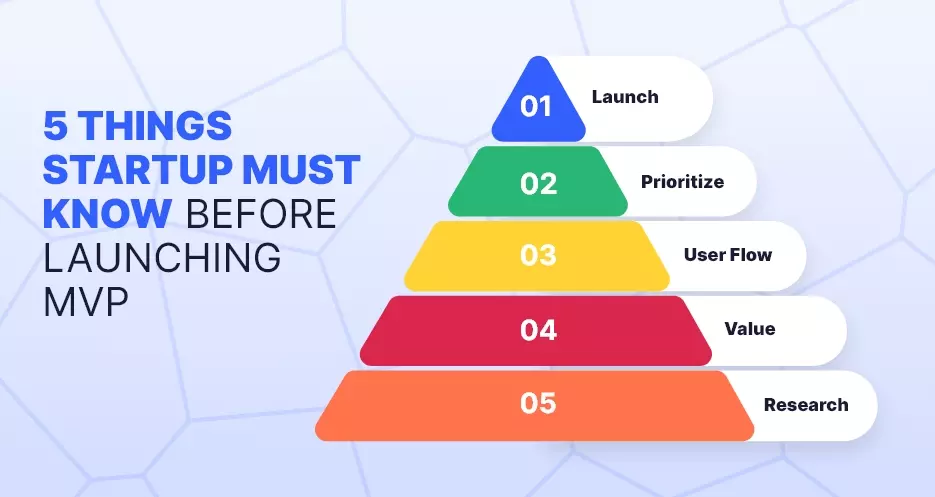 5 THINGS STARTUP MUST KNOW BEFORE LAUNCHING MVP

01 Launch
02 Prioritize
03 User Flow
04 Value
05 Research